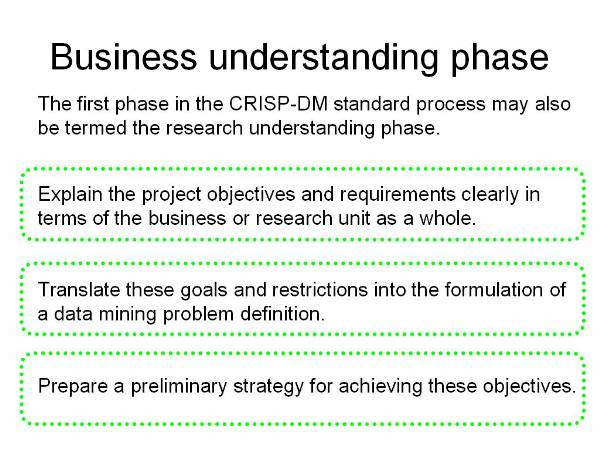 Business understanding phase

The first phase in the CRISP-DM standard process may also be termed the research understanding phase.

Explain the project objectives and requirements clearly in terms of the business or research unit as a whole.

Translate these goals and restrictions into the formulation of a data mining problem definition.

Prepare a preliminary strategy for achieving these objectives.